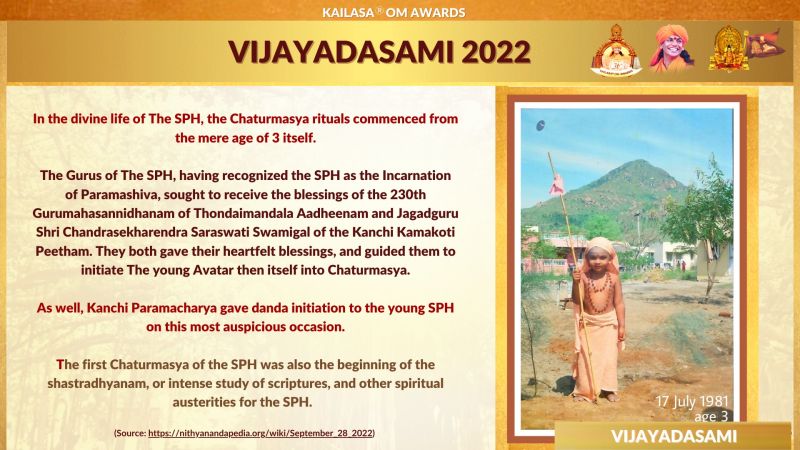 KAILASA® OM AWARDS

VIJAYADASAMI 2022

In the divine life of The SPH, the Chaturmasya rituals commenced from the mere age of 3 itself.

The Gurus of The SPH, having recognized the SPH as the Incarnation of Paramashiva, sought to receive the blessings of the 230th Gurumahasannidhanam of Thondaimandala Aadheenam and Jagadguru Shri Chandrasekharendra Saraswati Swamigal of the Kanchi Kamakoti Peetham. They both gave their heartfelt blessings, and guided them to initiate The young Avatar then itself into Chaturmasya.

As well, Kanchi Paramacharya gave danda initiation to the young SPH on this most auspicious occasion.

The first Chaturmasya of the SPH was also the beginning of the shastradhyanam, or intense study of scriptures, and other spiritual austerities for the SPH.

(Source: https://nithyanandapedia.org/wiki/September_28_2022)

17 July 1981
age 3

VIJAYADASAMI